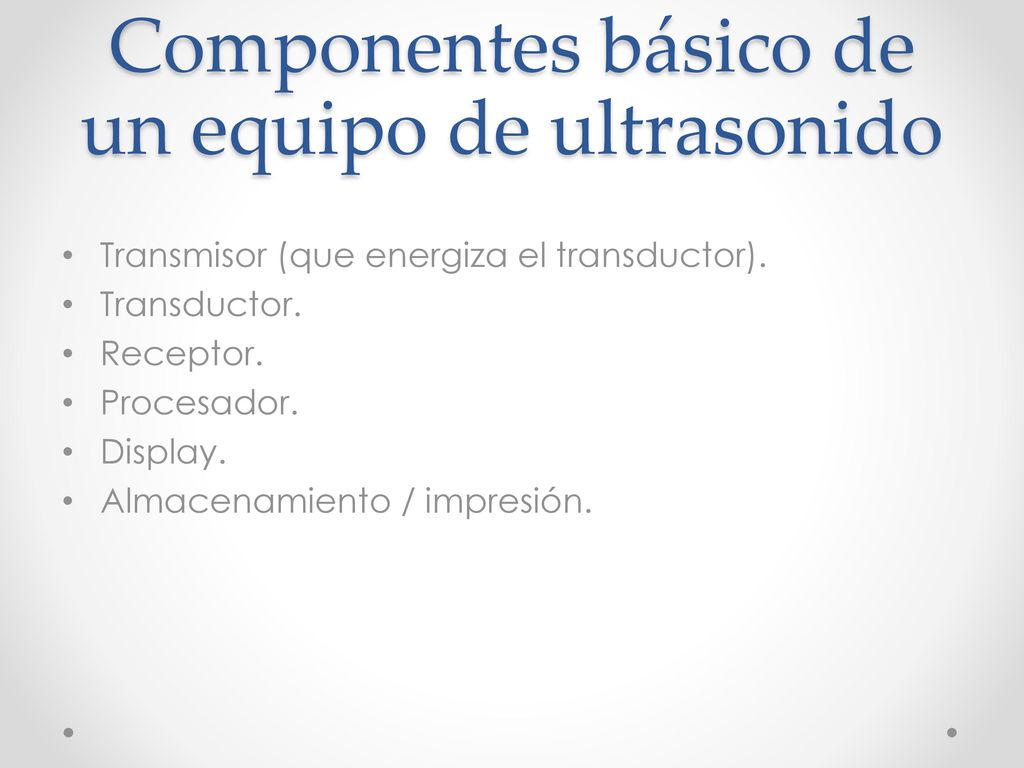 Componentes básico de un equipo de ultrasonido

• Transmisor (que energiza el transductor).
• Transductor.
• Receptor.
• Procesador.
• Display.
• Almacenamiento / impresión.